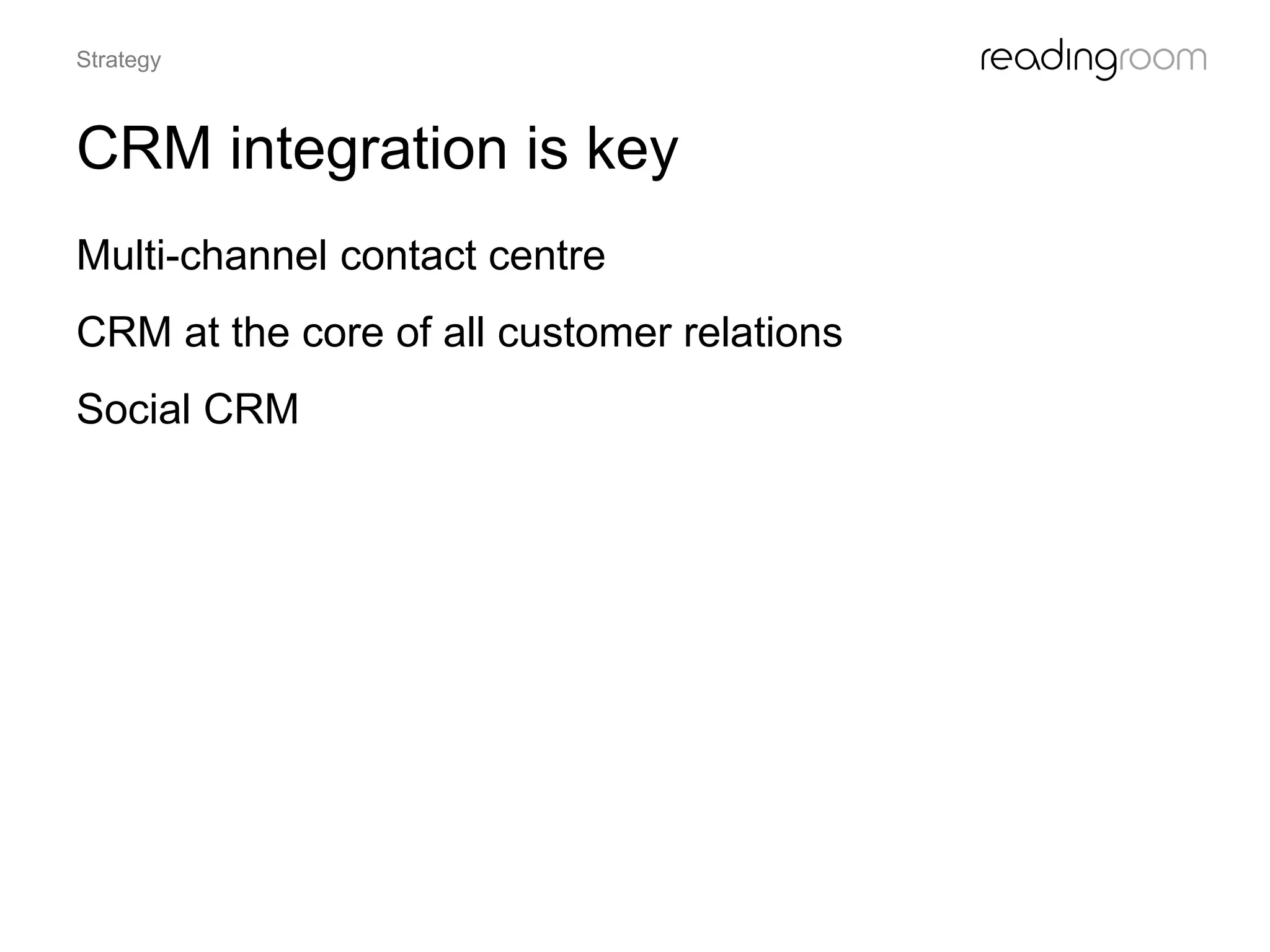 Strategy

readingroom

CRM integration is key

Multi-channel contact centre

CRM at the core of all customer relations

Social CRM